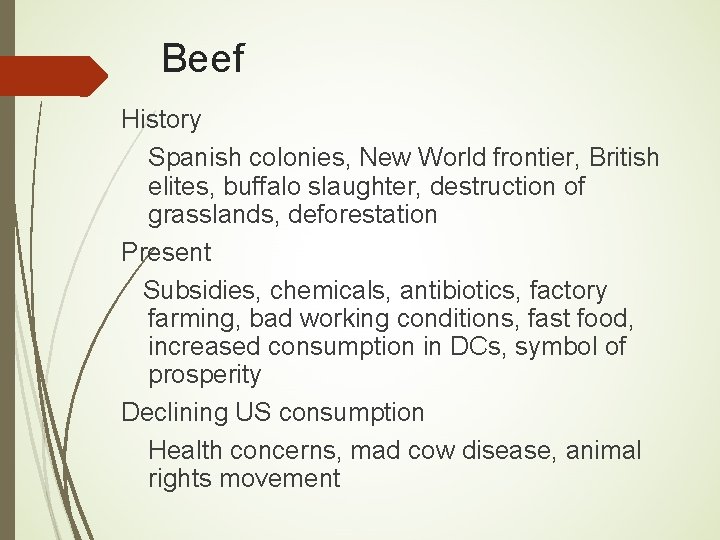 Beef

History

Spanish colonies, New World frontier, British elites, buffalo slaughter, destruction of grasslands, deforestation

Present

Subsidies, chemicals, antibiotics, factory farming, bad working conditions, fast food, increased consumption in DCs, symbol of prosperity

Declining US consumption

Health concerns, mad cow disease, animal rights movement